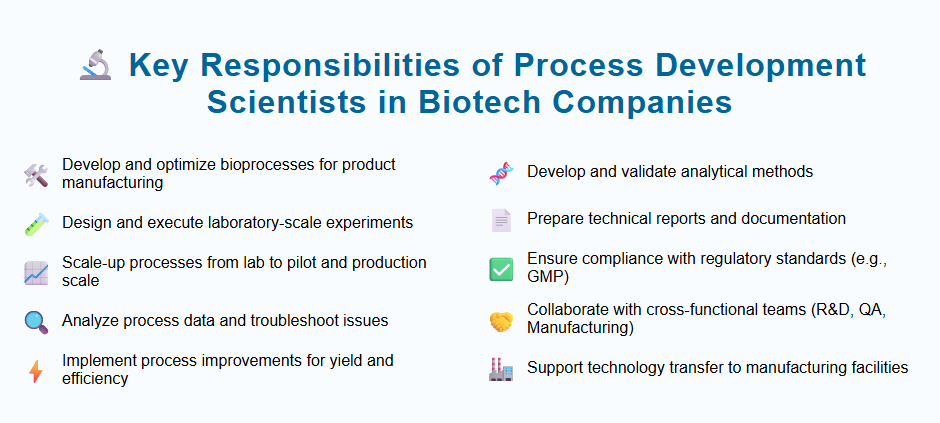 Key Responsibilities of Process Development Scientists in Biotech Companies

Develop and optimize bioprocesses for product manufacturing

Design and execute laboratory-scale experiments

Scale-up processes from lab to pilot and production scale

Analyze process data and troubleshoot issues

Implement process improvements for yield and efficiency

Develop and validate analytical methods

Prepare technical reports and documentation

Ensure compliance with regulatory standards (e.g., GMP)

Collaborate with cross-functional teams (R&D, QA, Manufacturing)

Support technology transfer to manufacturing facilities